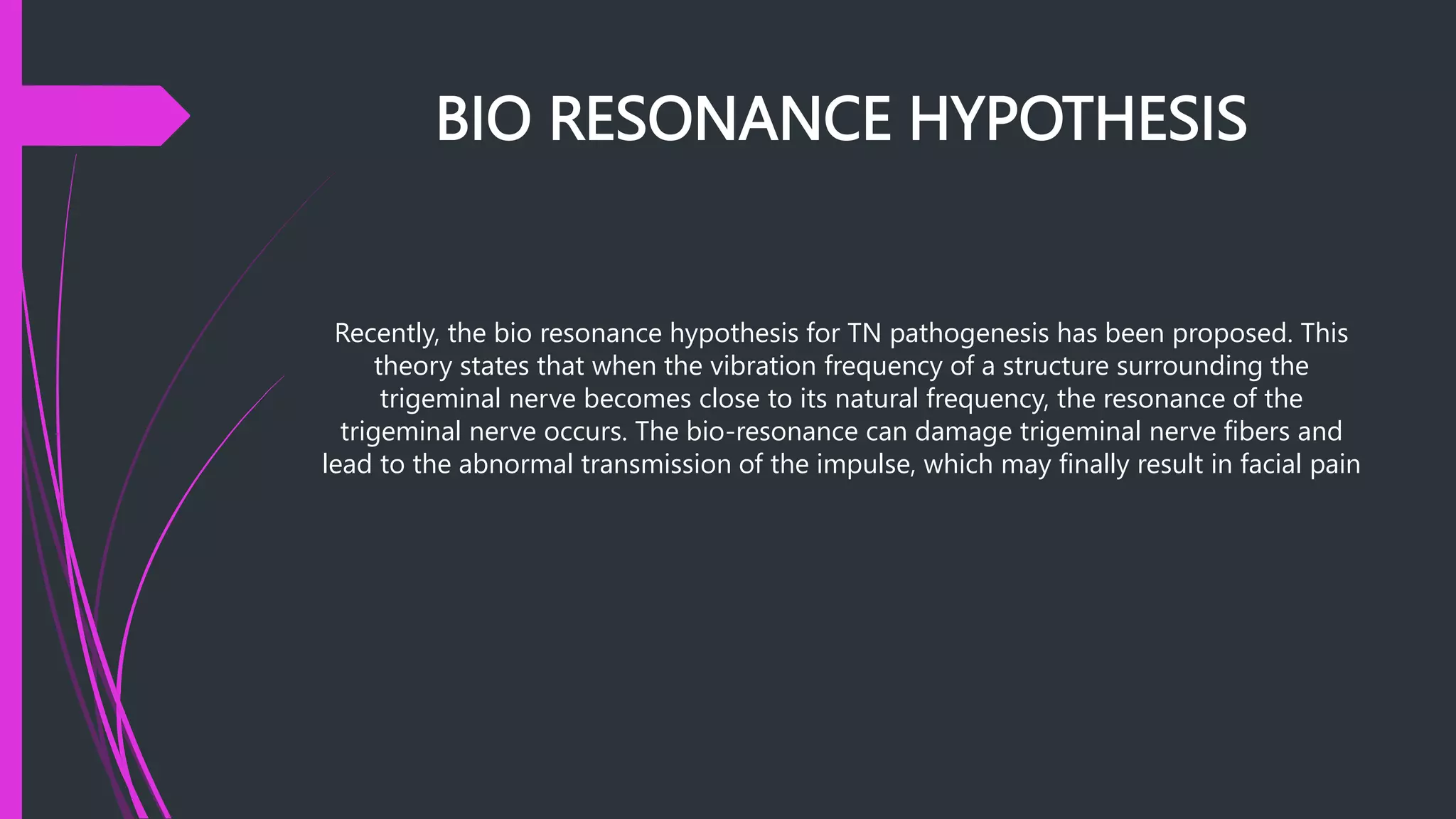 BIO RESONANCE HYPOTHESIS

Recently, the bio resonance hypothesis for TN pathogenesis has been proposed. This theory states that when the vibration frequency of a structure surrounding the trigeminal nerve becomes close to its natural frequency, the resonance of the trigeminal nerve occurs. The bio-resonance can damage trigeminal nerve fibers and lead to the abnormal transmission of the impulse, which may finally result in facial pain